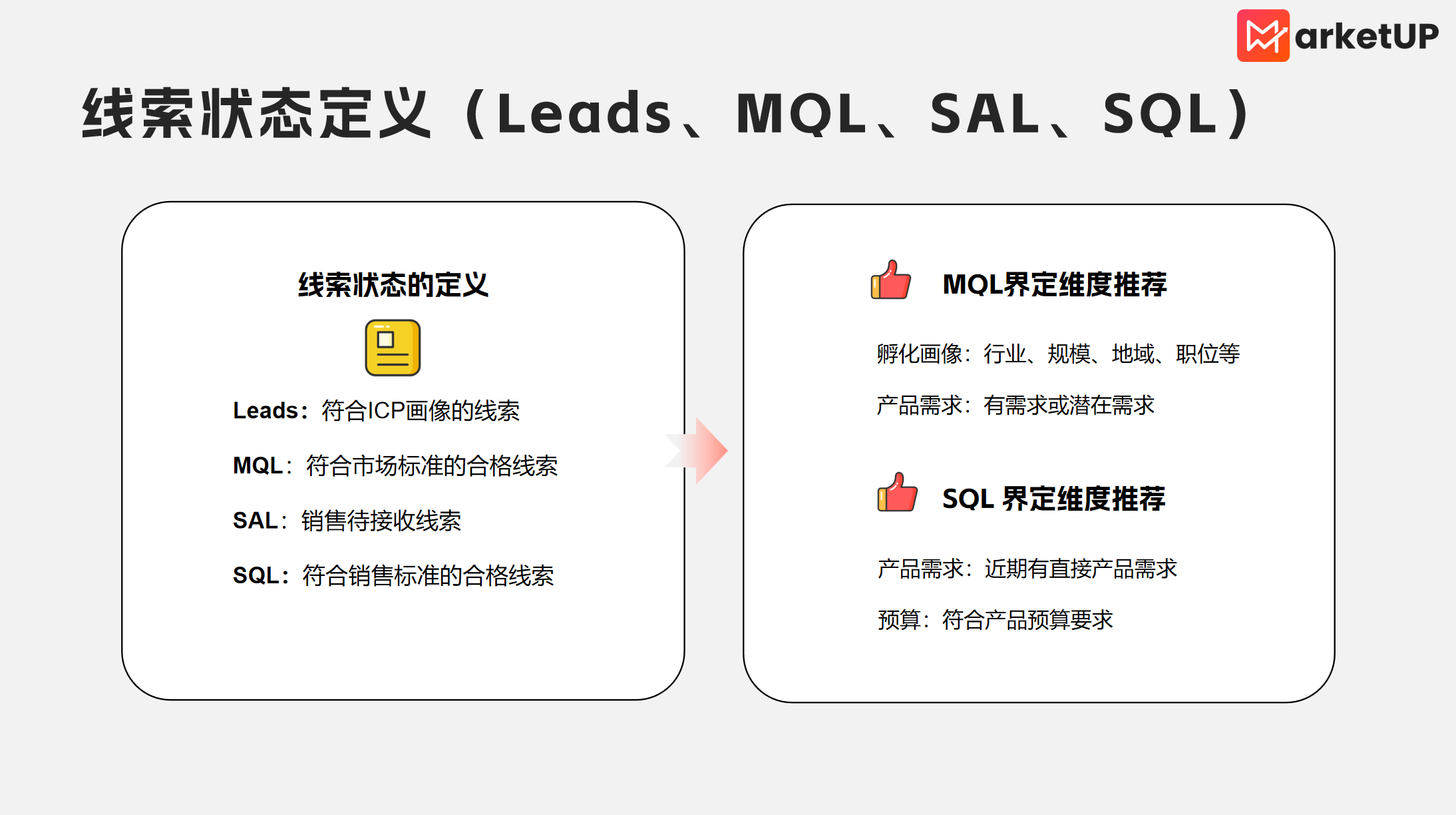 MarketUP

线索状态定义（Leads、MQL、SAL、SQL）

线索状态的定义

Leads：符合ICP画像的线索

MQL：符合市场标准的合格线索

SAL：销售待接收线索

SQL：符合销售标准的合格线索

MQL界定维度推荐

孵化画像：行业、规模、地域、职位等

产品需求：有需求或潜在需求

SQL 界定维度推荐

产品需求：近期有直接产品需求

预算：符合产品预算要求